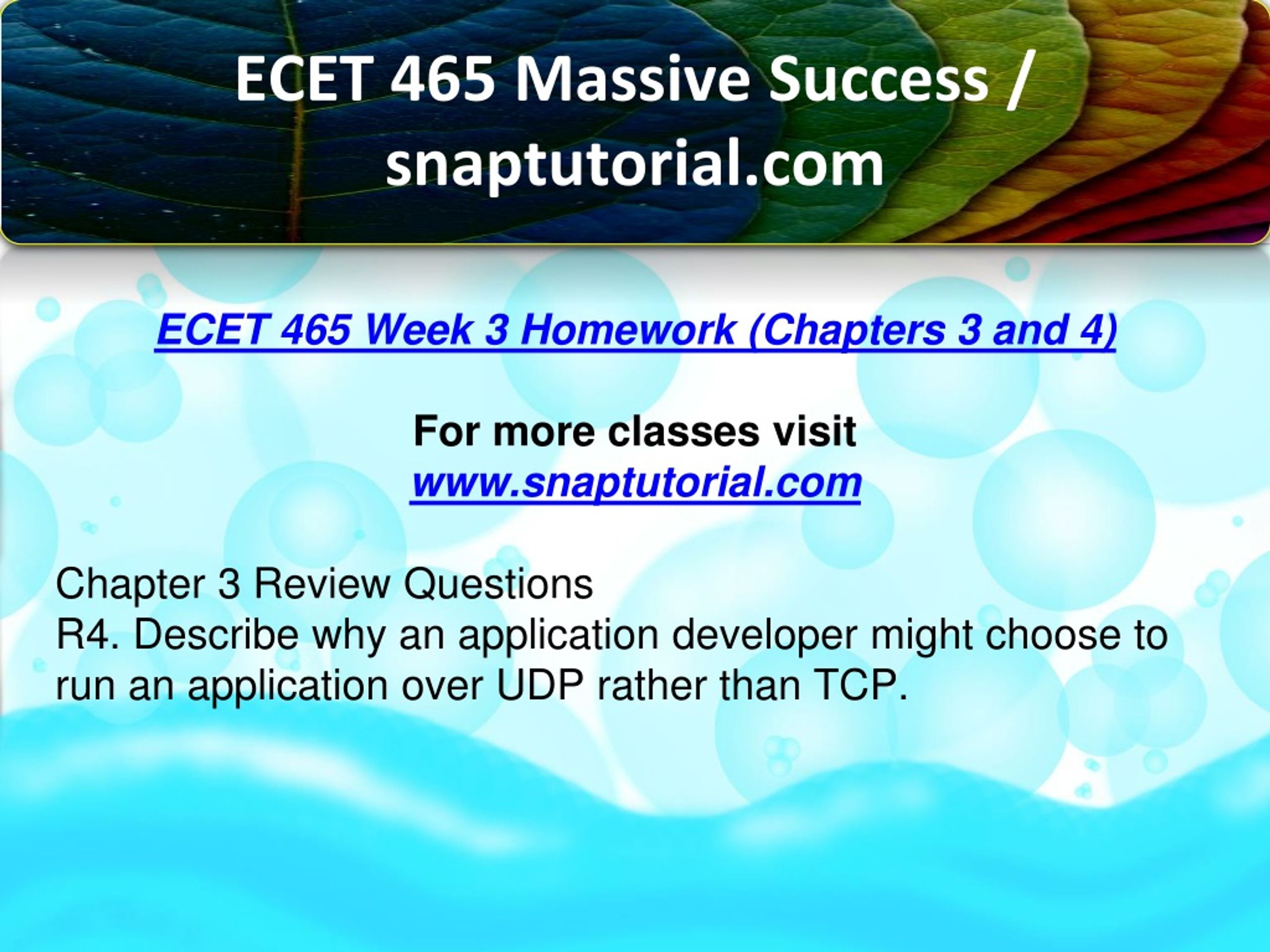 ECET 465 Massive Success / snaptutorial.com

ECET 465 Week 3 Homework (Chapters 3 and 4)

For more classes visit
www.snaptutorial.com

Chapter 3 Review Questions
R4. Describe why an application developer might choose to run an application over UDP rather than TCP.